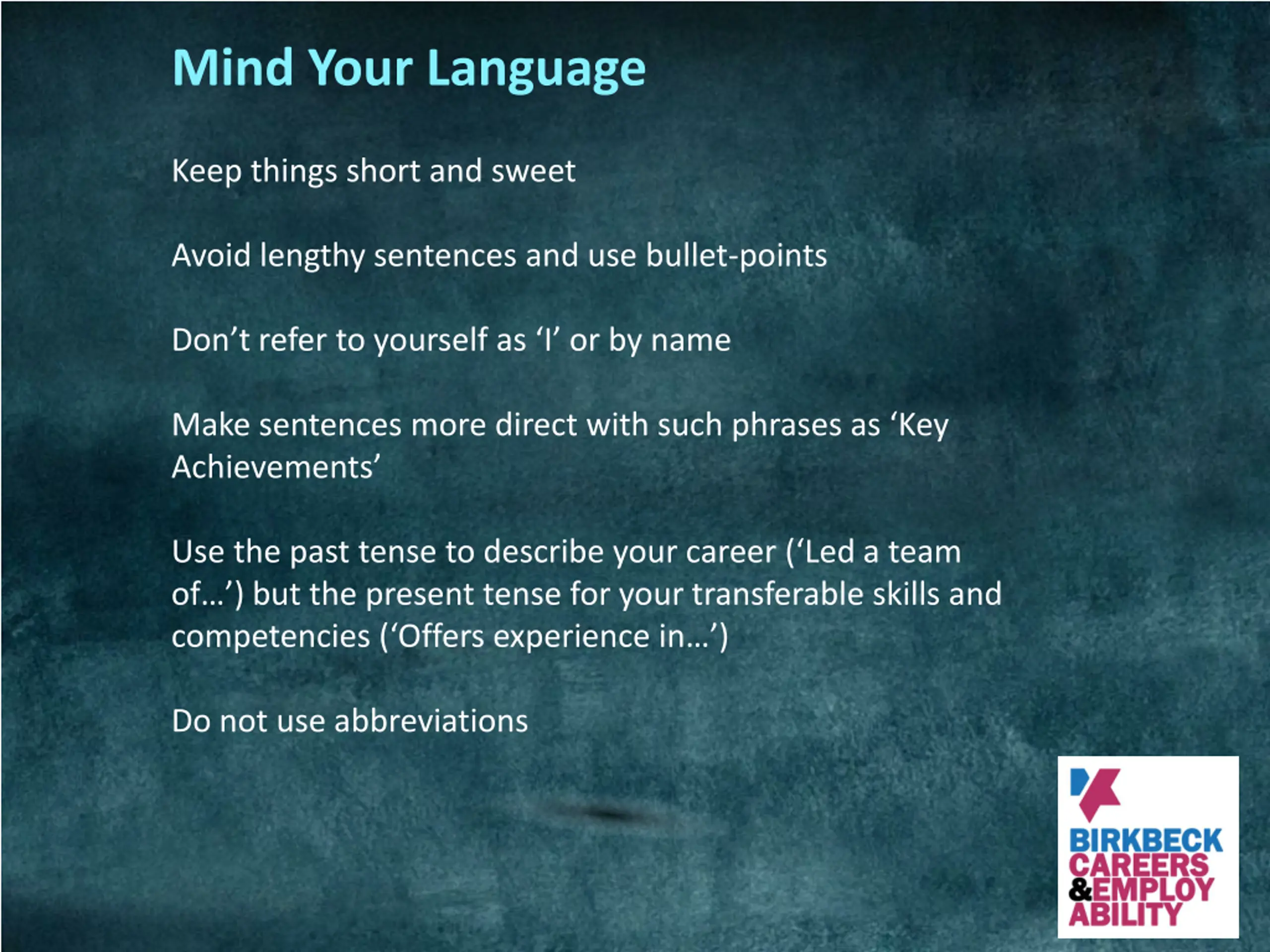 Mind Your Language

Keep things short and sweet

Avoid lengthy sentences and use bullet-points

Don’t refer to yourself as ‘I’ or by name

Make sentences more direct with such phrases as ‘Key Achievements’

Use the past tense to describe your career (‘Led a team of…’) but the present tense for your transferable skills and competencies (‘Offers experience in…’)

Do not use abbreviations

BIRKBECK
CAREERS
&EMPLOY
ABILITY